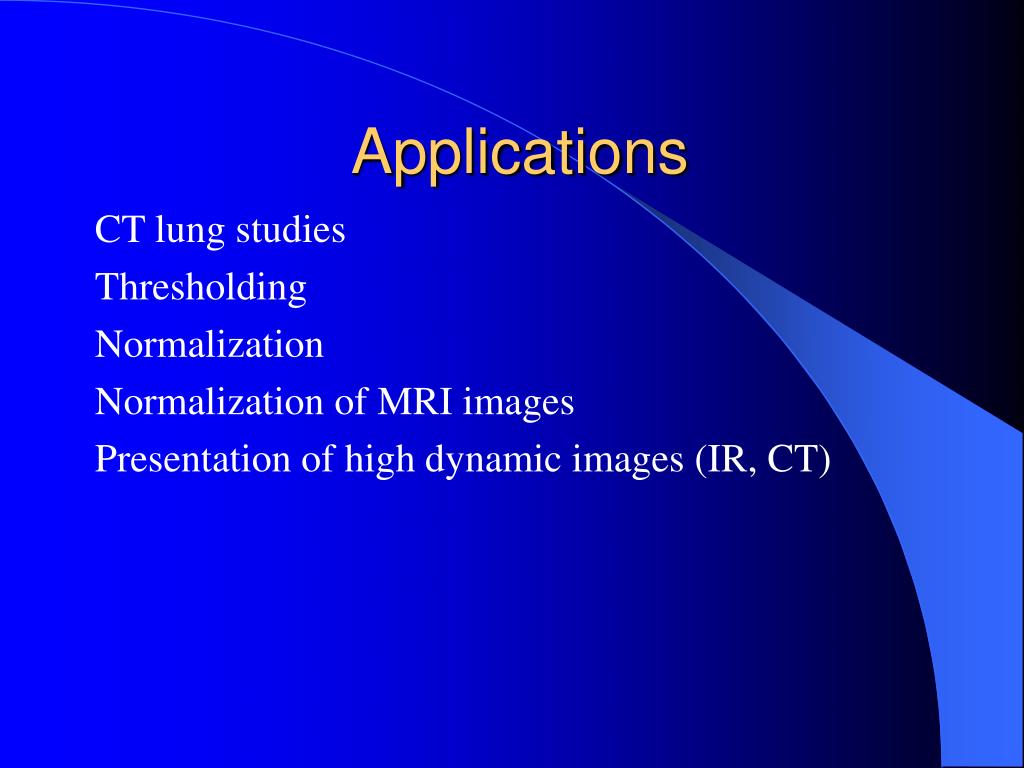 Applications

CT lung studies

Thresholding

Normalization

Normalization of MRI images

Presentation of high dynamic images (IR, CT)